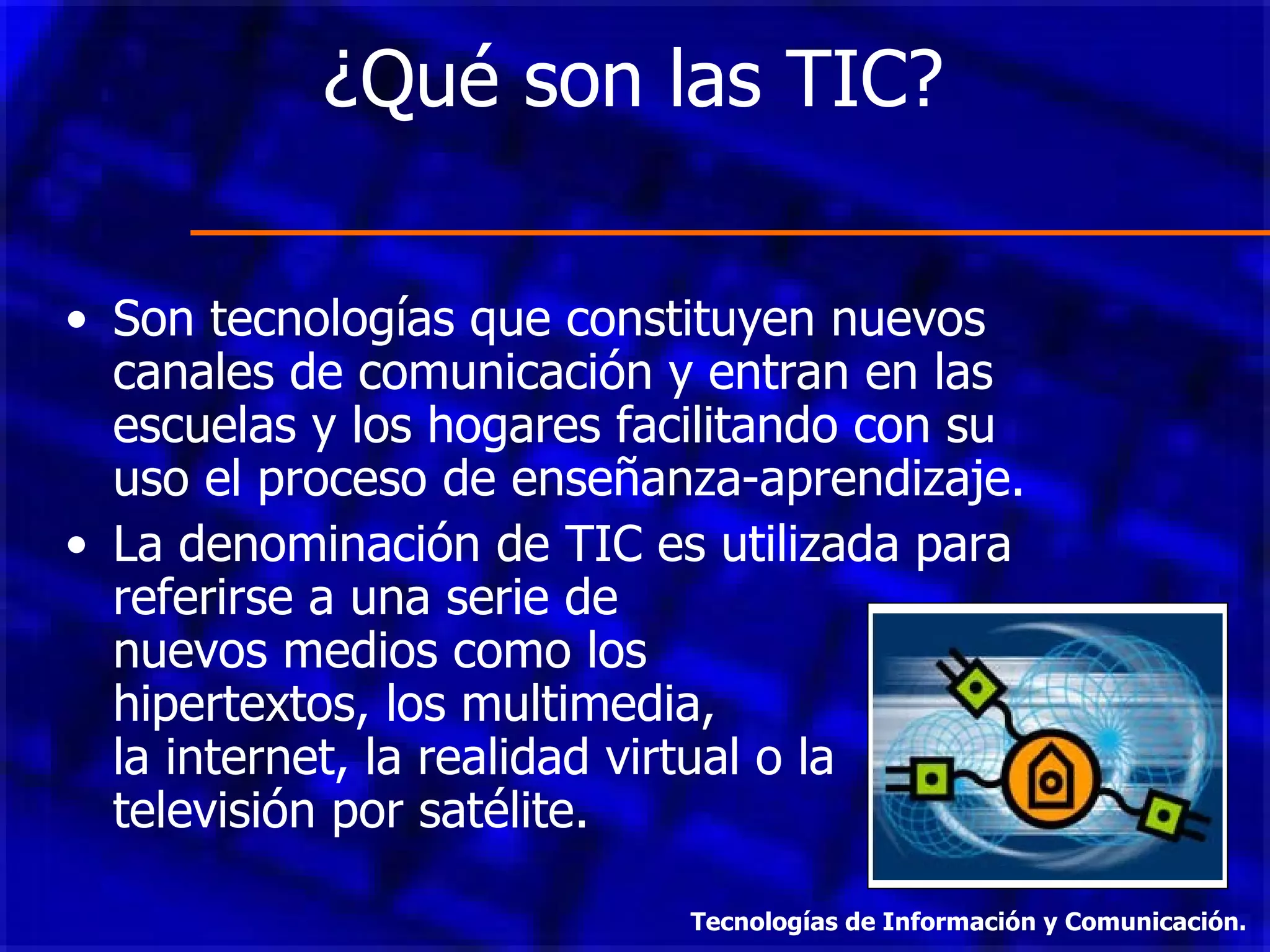 ¿Qué son las TIC?

• Son tecnologías que constituyen nuevos canales de comunicación y entran en las escuelas y los hogares facilitando con su uso el proceso de enseñanza-aprendizaje.

• La denominación de TIC es utilizada para referirse a una serie de nuevos medios como los hipertextos, los multimedia, la internet, la realidad virtual o la televisión por satélite.

Tecnologías de Información y Comunicación.